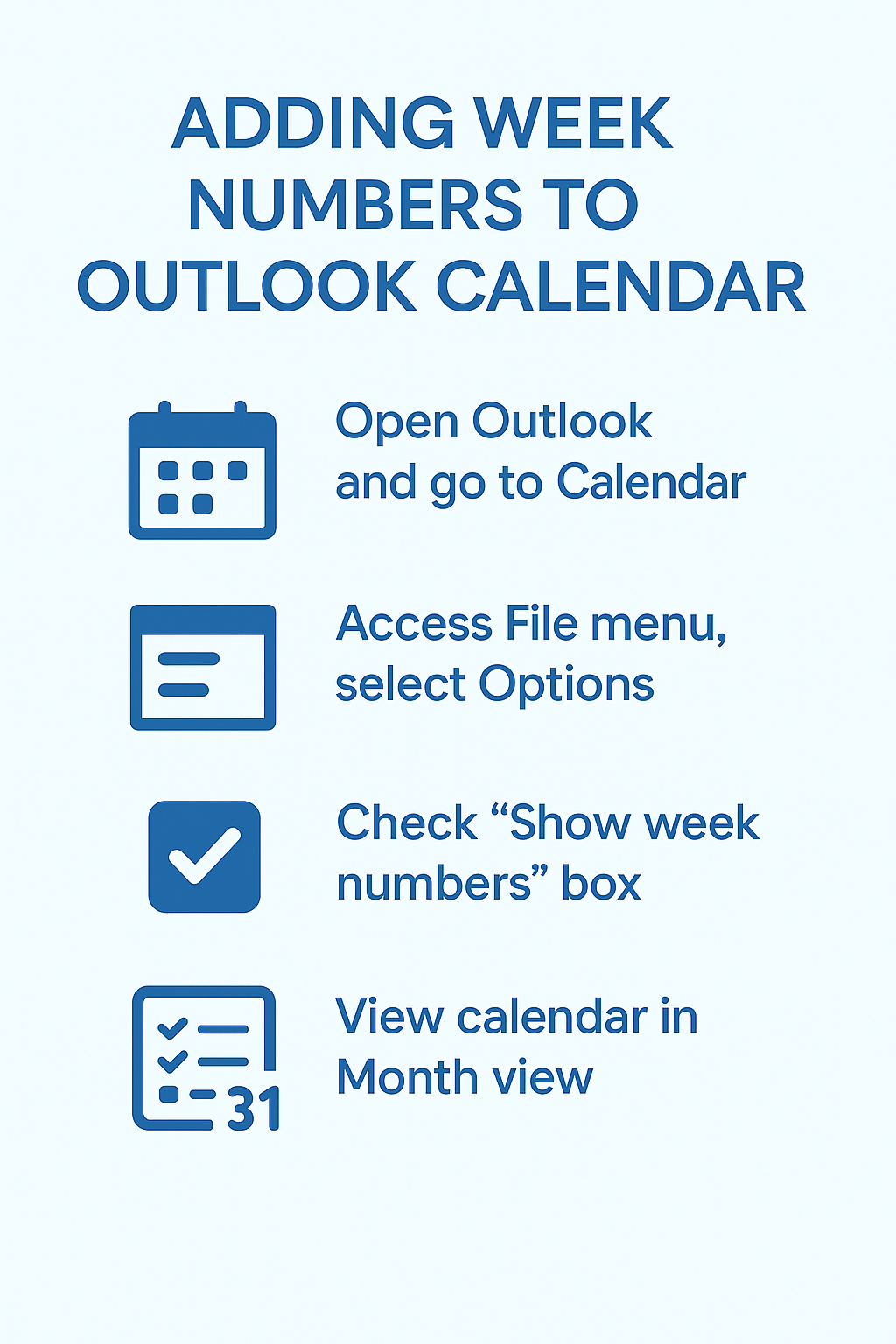 ADDING WEEK NUMBERS TO OUTLOOK CALENDAR

Open Outlook and go to Calendar

Access File menu, select Options

Check “Show week numbers” box

31

View calendar in Month view